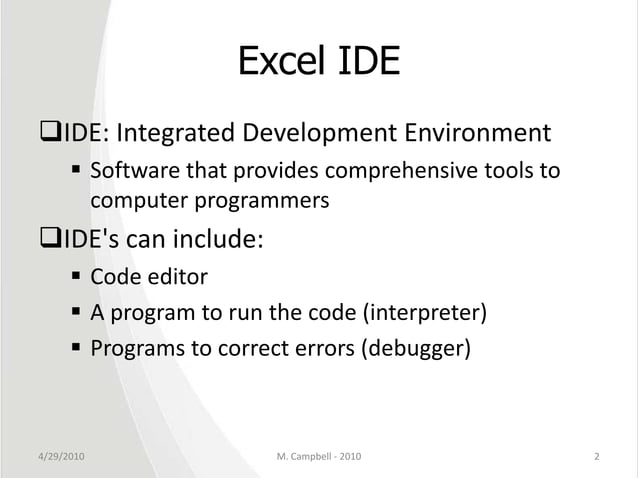 Excel IDE

❑IDE: Integrated Development Environment

▪ Software that provides comprehensive tools to computer programmers

❑IDE's can include:

▪ Code editor
▪ A program to run the code (interpreter)
▪ Programs to correct errors (debugger)

4/29/2010 M. Campbell - 2010 2